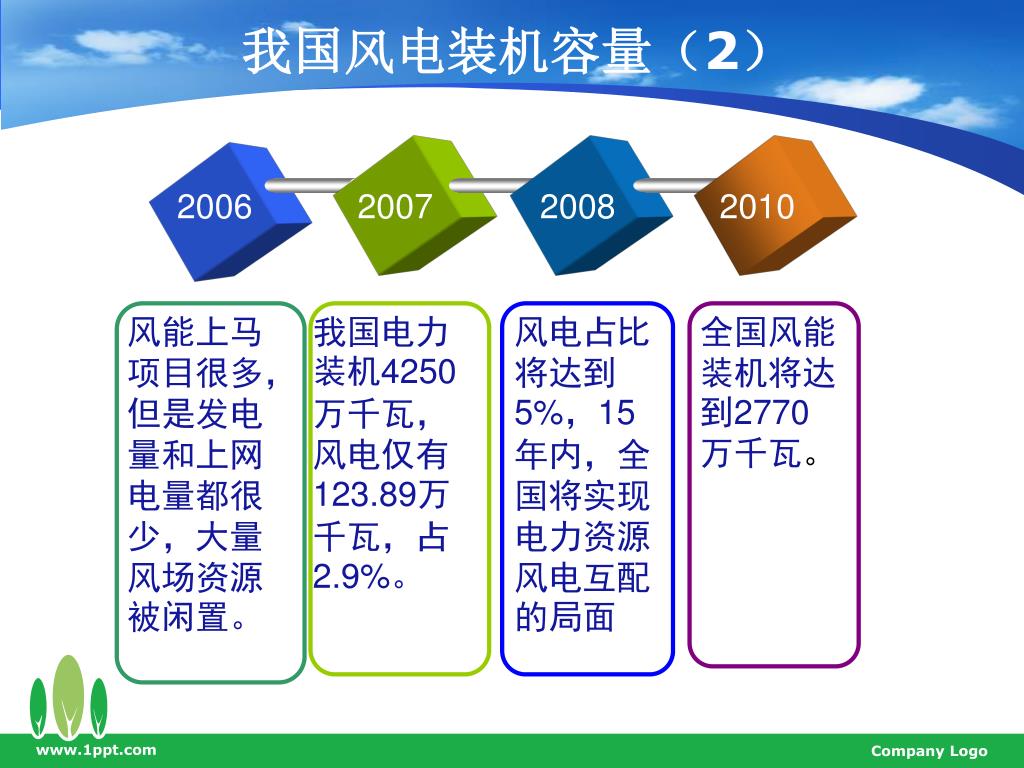 我国风电装机容量（2）

2006

2007

2008

2010

风能上马项目很多，但是发电量和上网电量都很少，大量风场资源被闲置。

我国电力装机4250万千瓦，风电仅有123.89万千瓦，占2.9%。

风电占比将达到5%，15年内，全国将实现电力资源风电互配的局面

全国风能装机将达到2770万千瓦。

www.1ppt.com

Company Logo